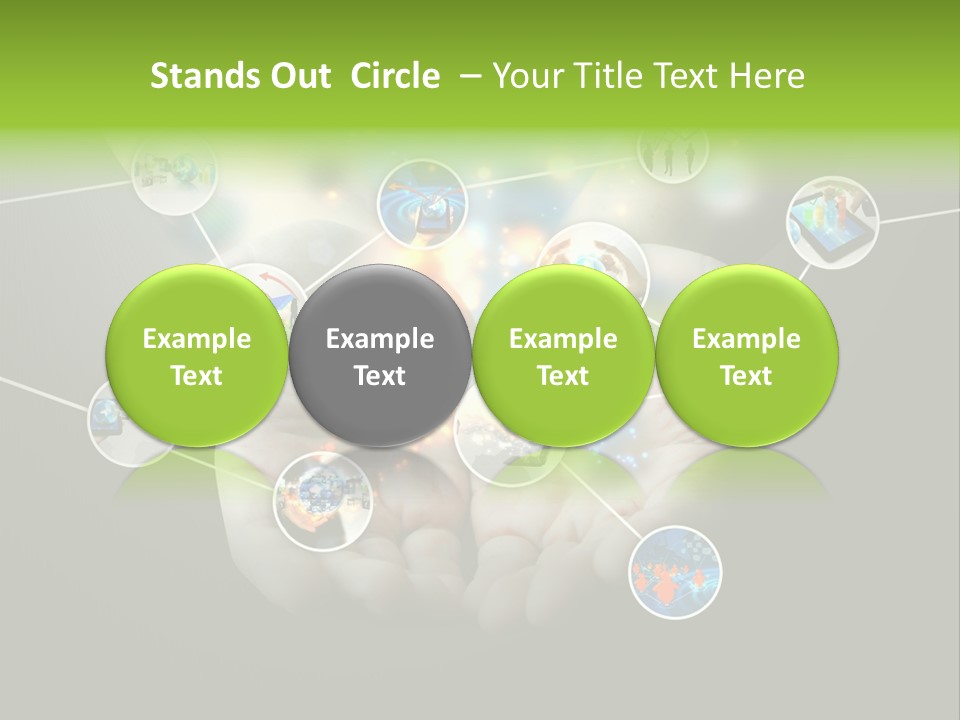 Stands Out Circle – Your Title Text Here

Example Text

Example Text

Example Text

Example Text